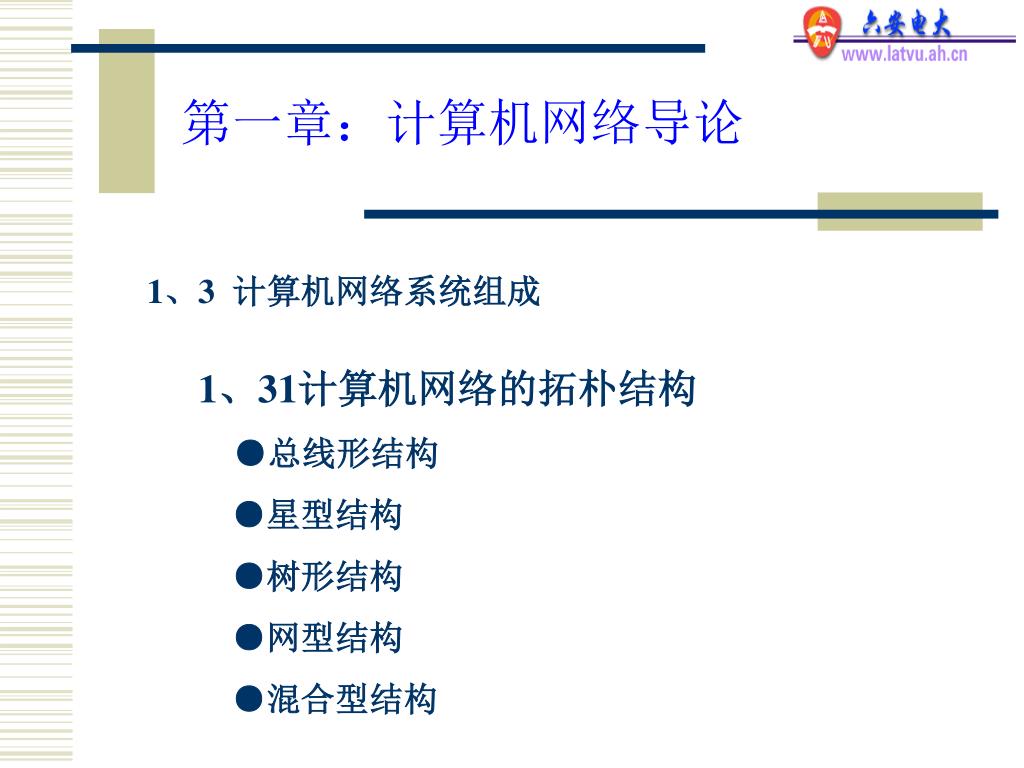 六安电大
www.latvu.ah.cn

第一章：计算机网络导论

1、3 计算机网络系统组成

1、31计算机网络的拓朴结构

●总线形结构

●星型结构

●树形结构

●网型结构

●混合型结构